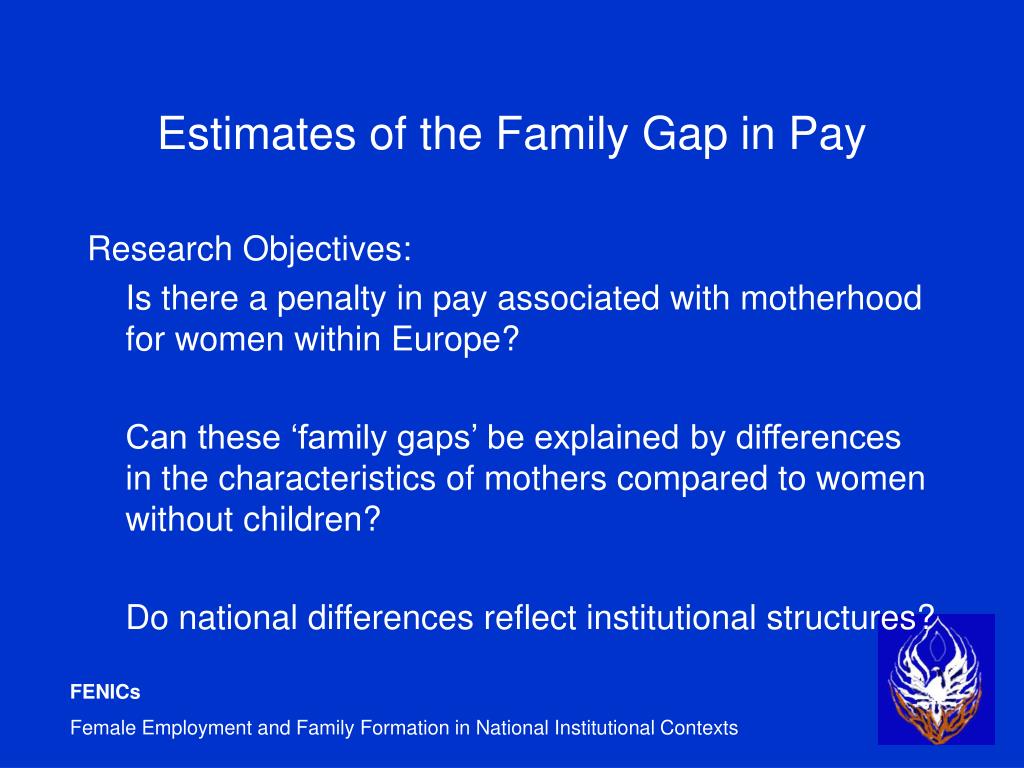 Estimates of the Family Gap in Pay

Research Objectives:

Is there a penalty in pay associated with motherhood for women within Europe?

Can these ‘family gaps’ be explained by differences in the characteristics of mothers compared to women without children?

Do national differences reflect institutional structures?

FENICs

Female Employment and Family Formation in National Institutional Contexts